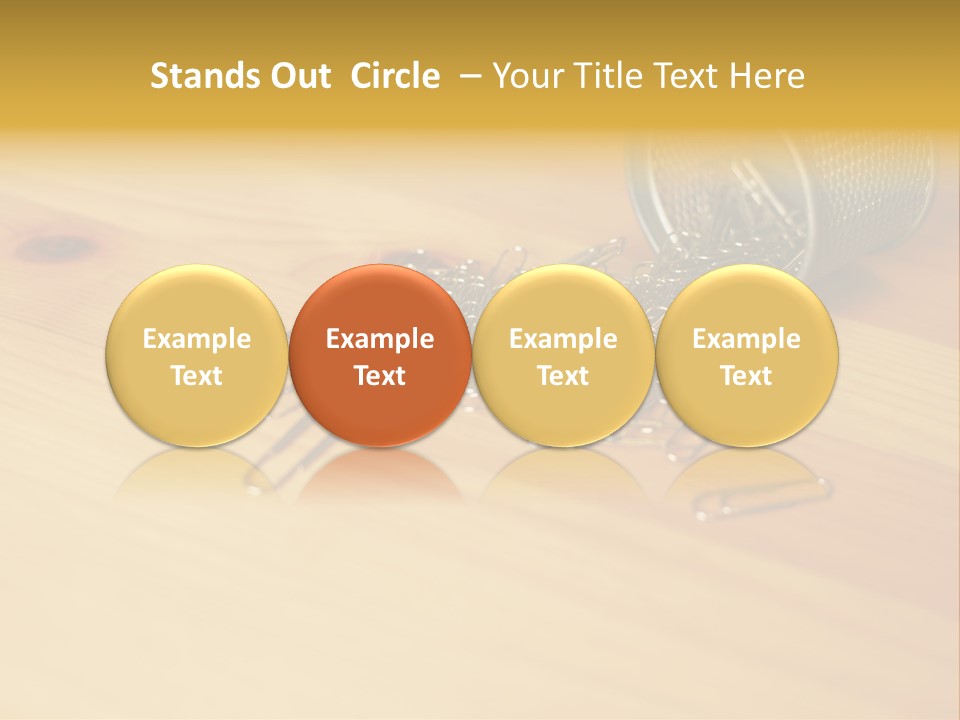 Stands Out Circle – Your Title Text Here

Example Text

Example Text

Example Text

Example Text